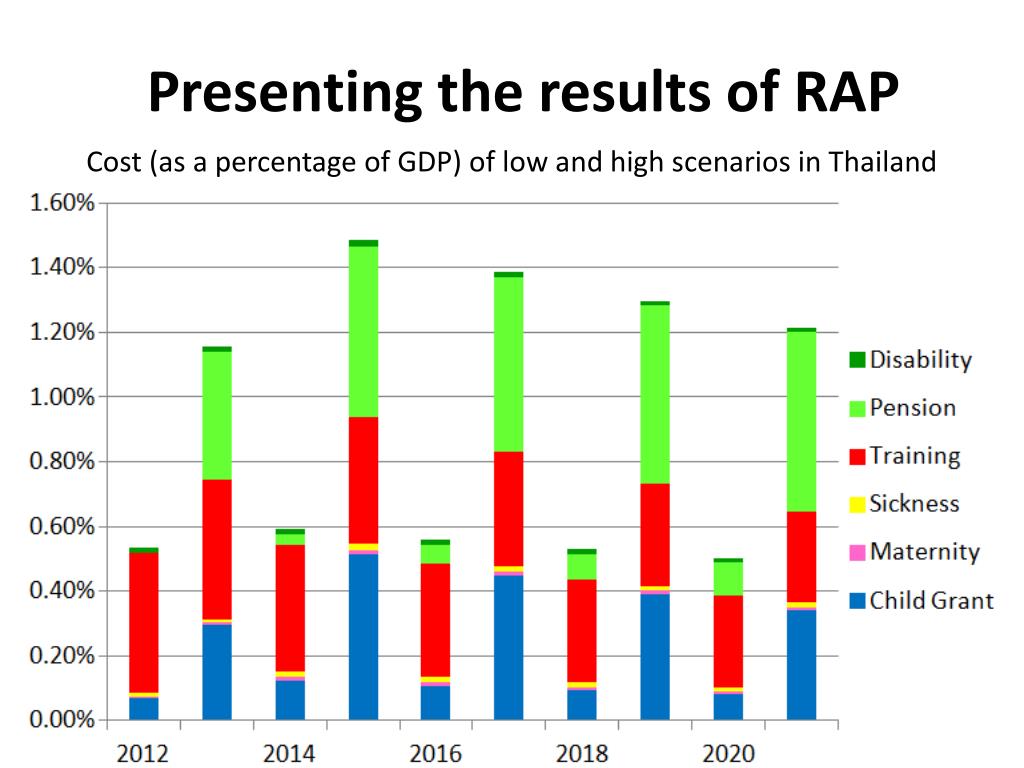 Presenting the results of RAP

Cost (as a percentage of GDP) of low and high scenarios in Thailand

1.60%
1.40%
1.20%
1.00%
0.80%
0.60%
0.40%
0.20%
0.00%

2012
2014
2016
2018
2020

Disability
Pension
Training
Sickness
Maternity
Child Grant